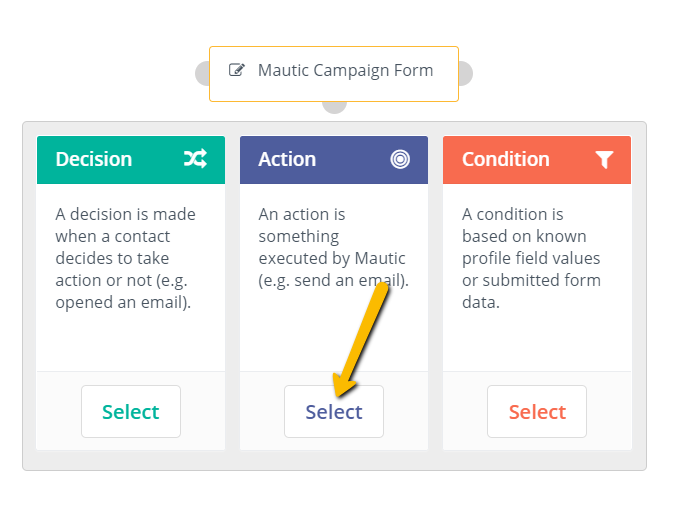 Mautic Campaign Form

Decision

A decision is made when a contact decides to take action or not (e.g. opened an email).

Select

Action

An action is something executed by Mautic (e.g. send an email).

Select

Condition

A condition is based on known profile field values or submitted form data.

Select